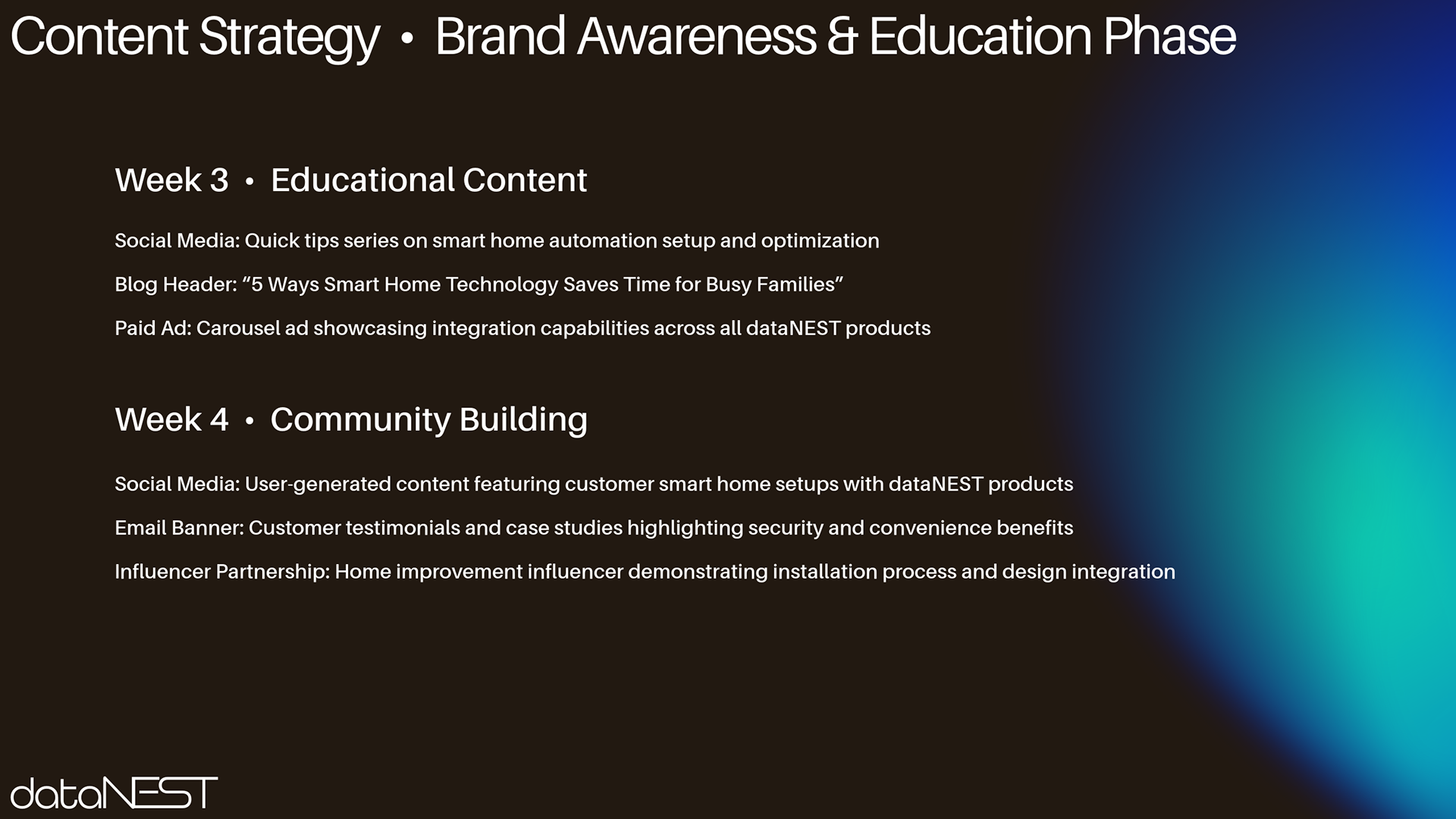 Content Strategy • Brand Awareness & Education Phase

Week 3 • Educational Content

Social Media: Quick tips series on smart home automation setup and optimization

Blog Header: “5 Ways Smart Home Technology Saves Time for Busy Families”

Paid Ad: Carousel ad showcasing integration capabilities across all dataNEST products

Week 4 • Community Building

Social Media: User-generated content featuring customer smart home setups with dataNEST products

Email Banner: Customer testimonials and case studies highlighting security and convenience benefits

Influencer Partnership: Home improvement influencer demonstrating installation process and design integration

dataNEST